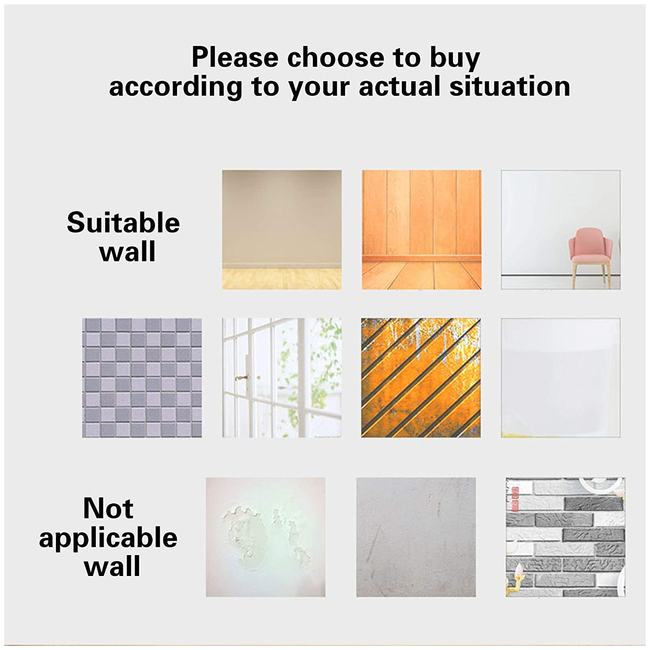 Please choose to buy according to your actual situation

Suitable wall

Not applicable wall